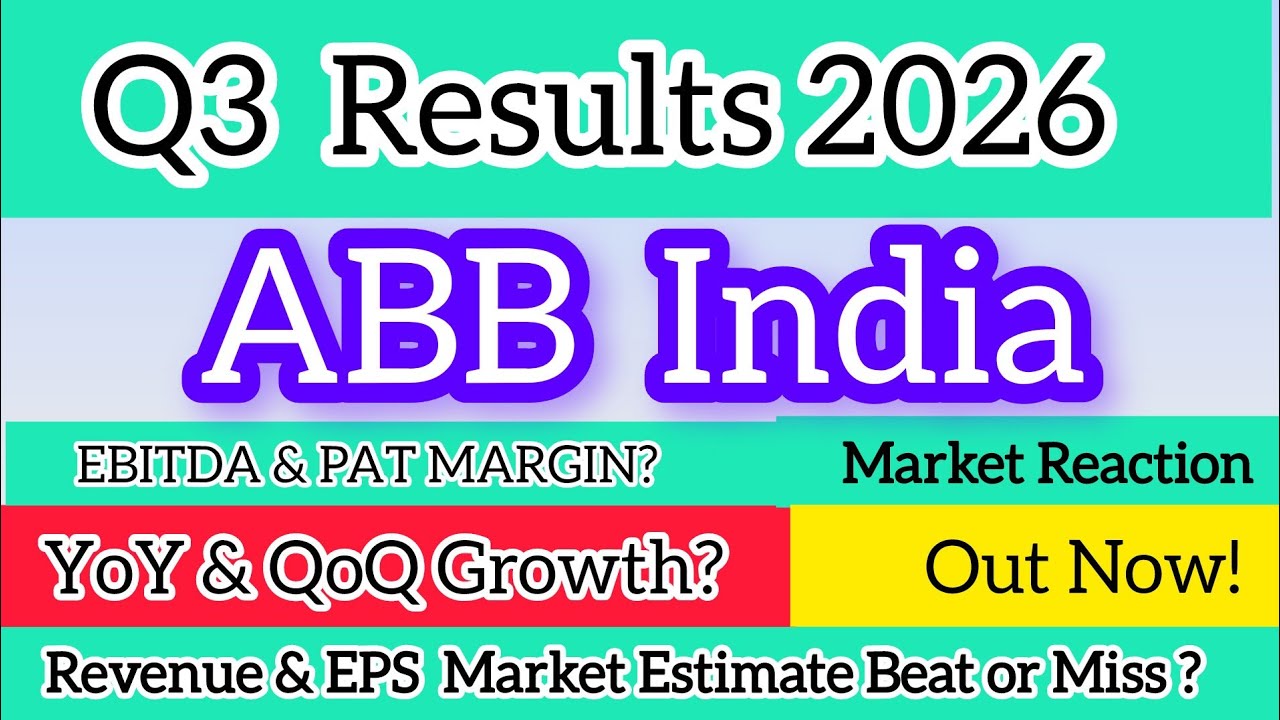 Q3 Results 2026

ABB India

EBITDA & PAT MARGIN?

Market Reaction

YoY & QoQ Growth?

Out Now!

Revenue & EPS Market Estimate Beat or Miss ?